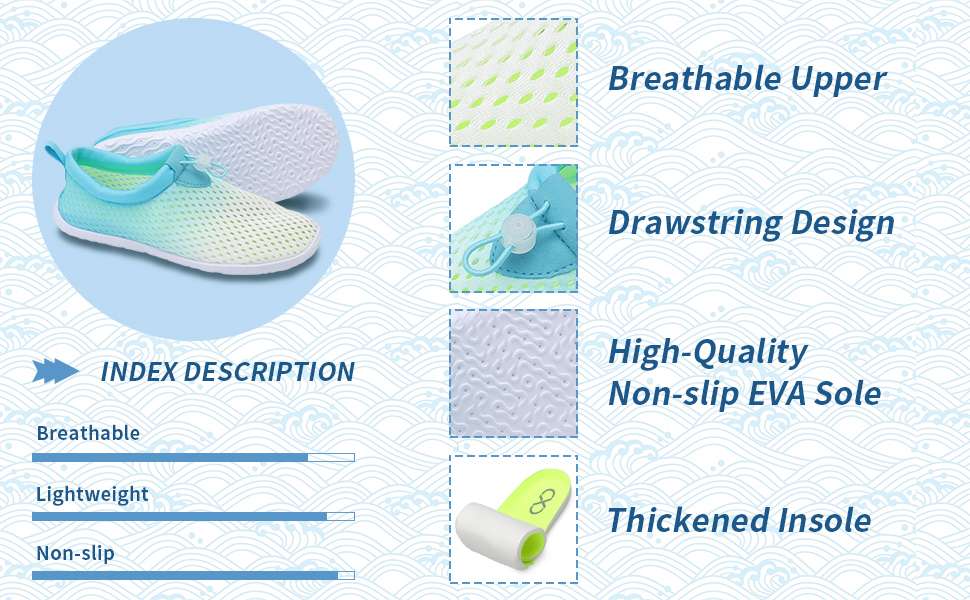 INDEX DESCRIPTION

Breathable

Lightweight

Non-slip

Breathable Upper

Drawstring Design

High-Quality
Non-slip EVA Sole

Thickened Insole